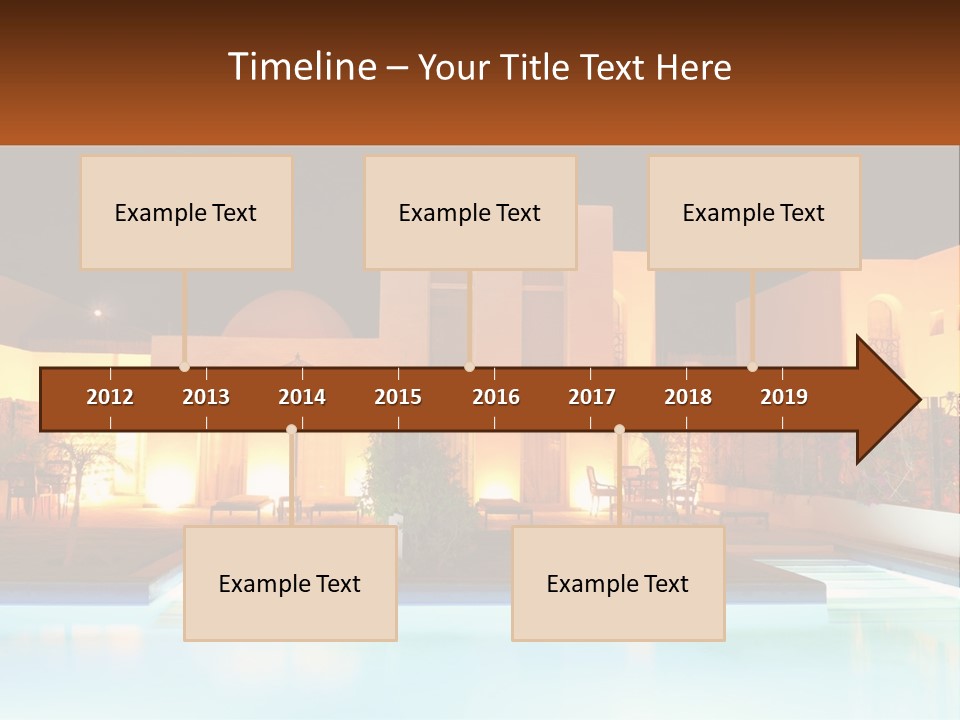 Timeline – Your Title Text Here

Example Text

Example Text

Example Text

2012 2013 2014 2015 2016 2017 2018 2019

Example Text

Example Text